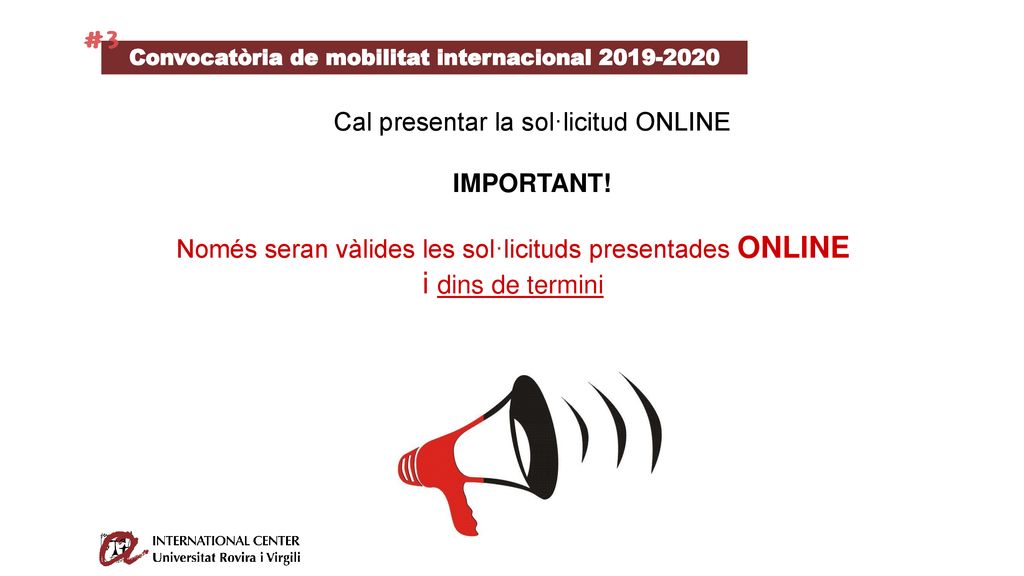 #3
Convocatòria de mobilitat internacional 2019-2020

Cal presentar la sol·licitud ONLINE

IMPORTANT!

Només seran vàlides les sol·licituds presentades ONLINE i dins de termini

INTERNATIONAL CENTER
Universitat Rovira i Virgili